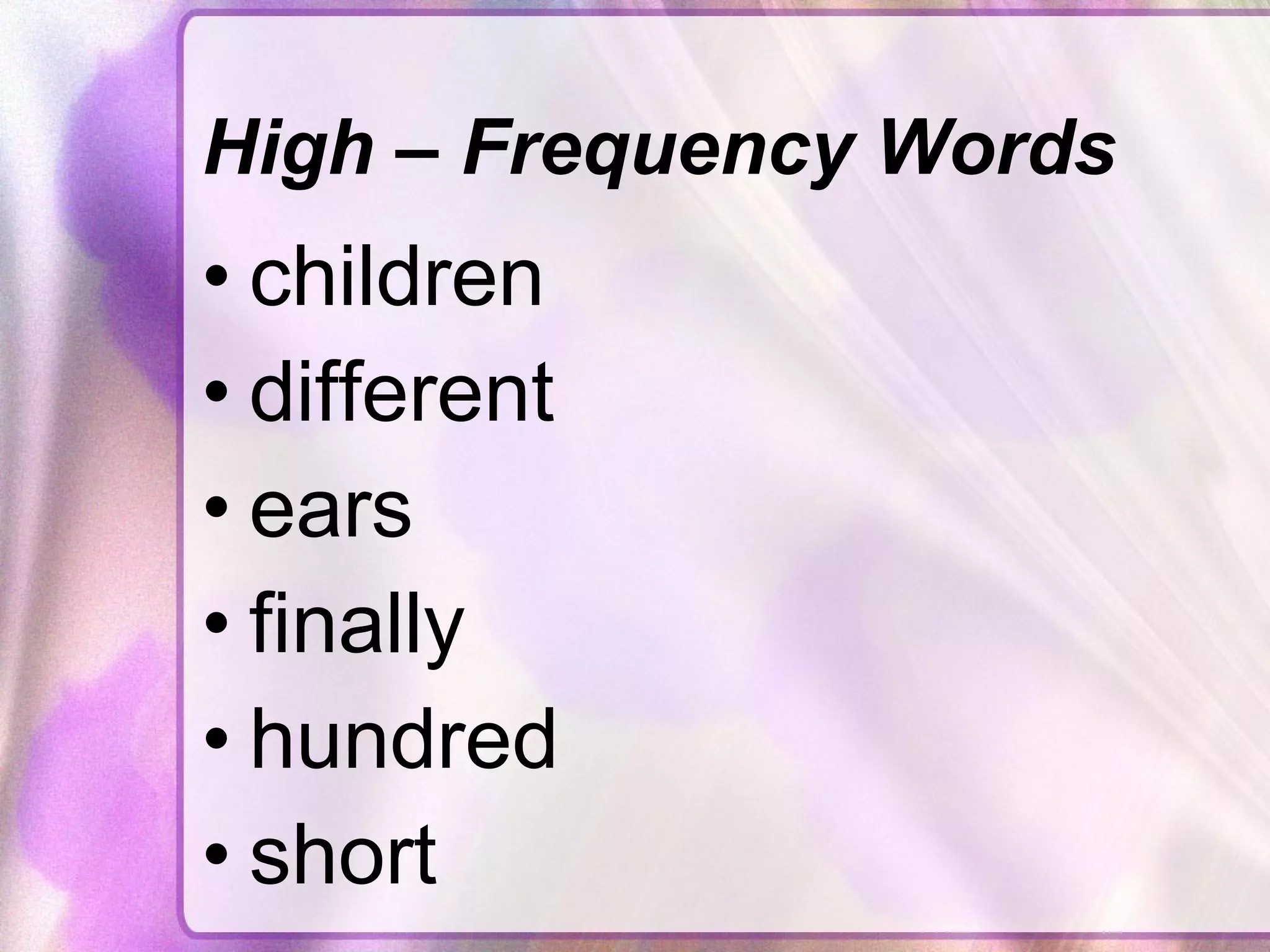 High – Frequency Words

• children
• different
• ears
• finally
• hundred
• short